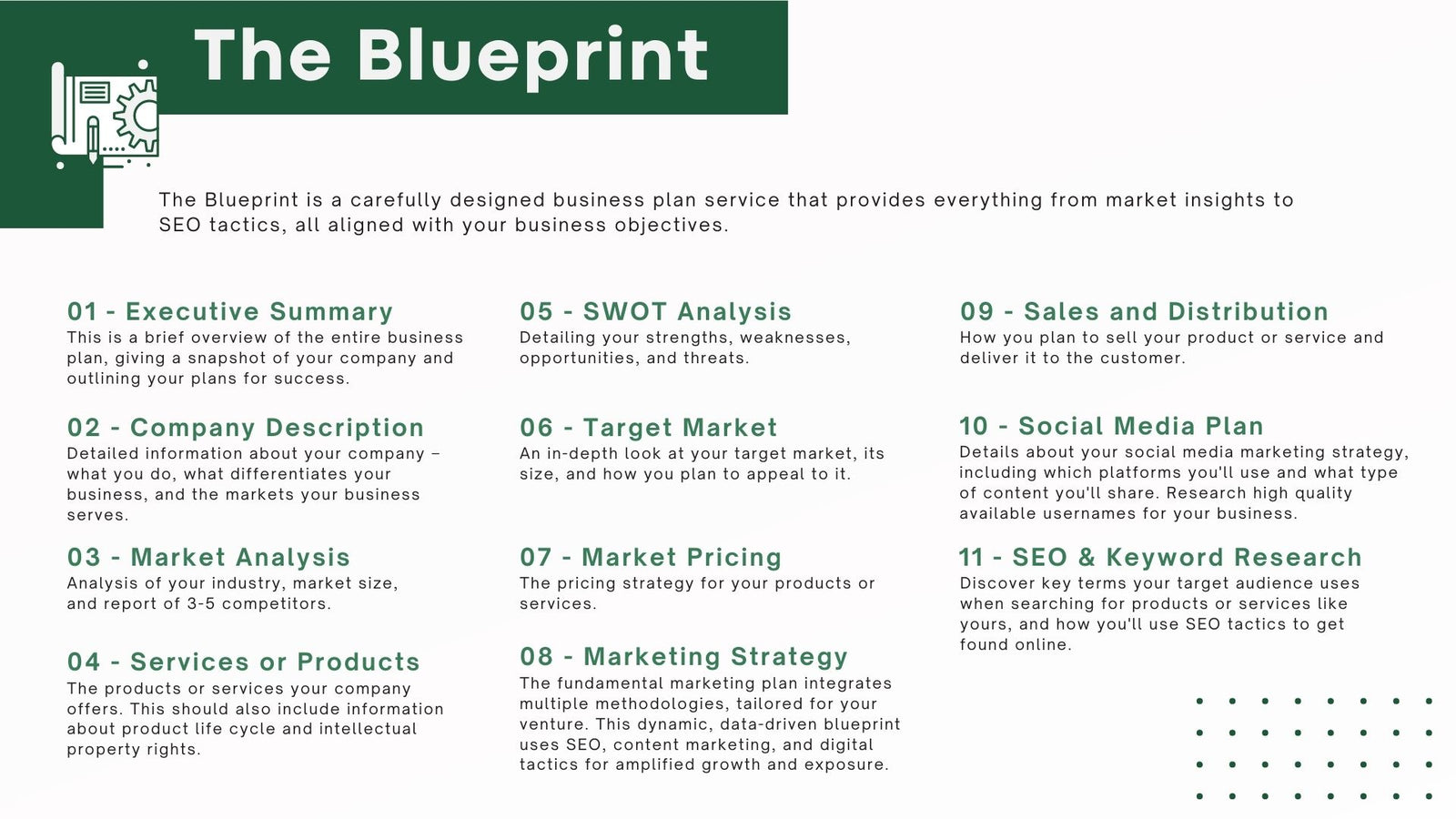 The Blueprint

The Blueprint is a carefully designed business plan service that provides everything from market insights to SEO tactics, all aligned with your business objectives.

01 - Executive Summary
This is a brief overview of the entire business plan, giving a snapshot of your company and outlining your plans for success.

02 - Company Description
Detailed information about your company – what you do, what differentiates your business, and the markets your business serves.

03 - Market Analysis
Analysis of your industry, market size, and report of 3-5 competitors.

04 - Services or Products
The products or services your company offers. This should also include information about product life cycle and intellectual property rights.

05 - SWOT Analysis
Detailing your strengths, weaknesses, opportunities, and threats.

06 - Target Market
An in-depth look at your target market, its size, and how you plan to appeal to it.

07 - Market Pricing
The pricing strategy for your products or services.

08 - Marketing Strategy
The fundamental marketing plan integrates multiple methodologies, tailored for your venture. This dynamic, data-driven blueprint uses SEO, content marketing, and digital tactics for amplified growth and exposure.

09 - Sales and Distribution
How you plan to sell your product or service and deliver it to the customer.

10 - Social Media Plan
Details about your social media marketing strategy, including which platforms you'll use and what type of content you'll share. Research high quality available usernames for your business.

11 - SEO & Keyword Research
Discover key terms your target audience uses when searching for products or services like yours, and how you'll use SEO tactics to get found online.